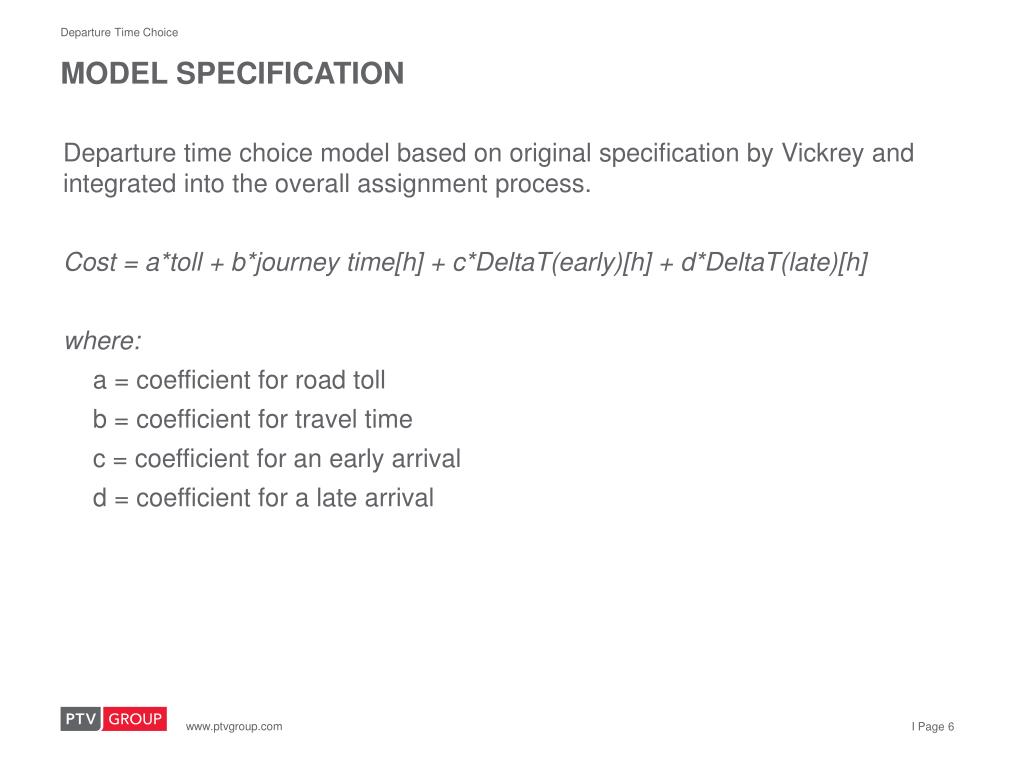 Departure Time Choice

MODEL SPECIFICATION

Departure time choice model based on original specification by Vickrey and integrated into the overall assignment process.

Cost = a*toll + b*journey time[h] + c*DeltaT(early)[h] + d*DeltaT(late)[h]

where:
a = coefficient for road toll
b = coefficient for travel time
c = coefficient for an early arrival
d = coefficient for a late arrival

PTV GROUP

www.ptvgroup.com

I Page 6